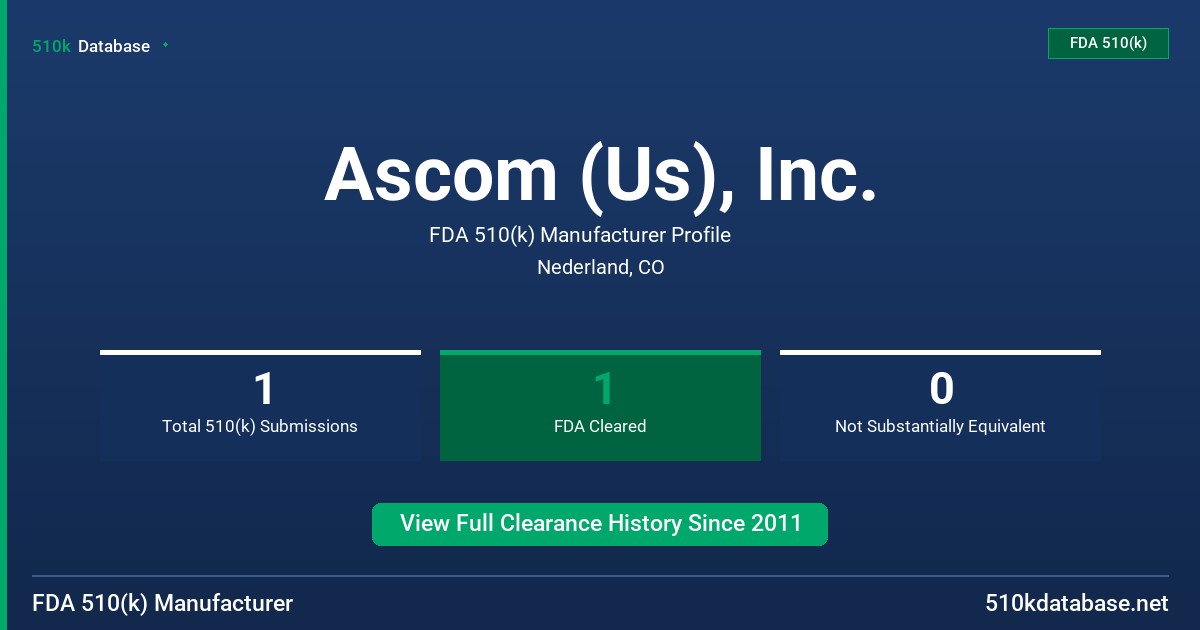 510k Database

FDA 510(k)

Ascom (Us), Inc.

FDA 510(k) Manufacturer Profile

Nederland, CO

1
Total 510(k) Submissions

1
FDA Cleared

0
Not Substantially Equivalent

View Full Clearance History Since 2011

FDA 510(k) Manufacturer

510kdatabase.net